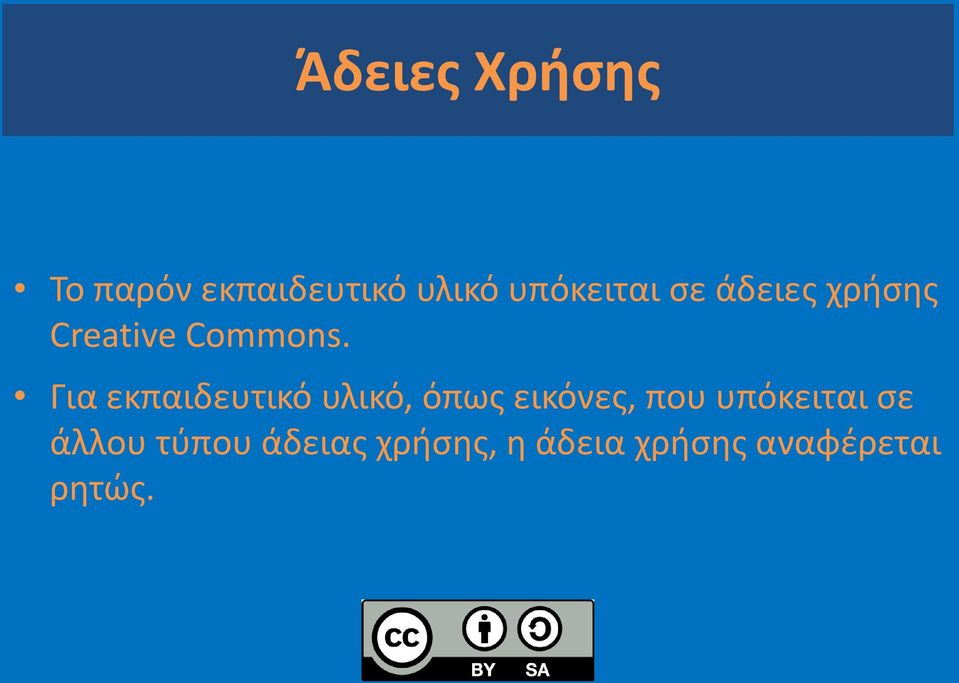 Άδειες Χρήσης

• Το παρόν εκπαιδευτικό υλικό υπόκειται σε άδειες χρήσης Creative Commons.

• Για εκπαιδευτικό υλικό, όπως εικόνες, που υπόκειται σε άλλου τύπου άδειας χρήσης, η άδεια χρήσης αναφέρεται ρητώς.

cc BY SA